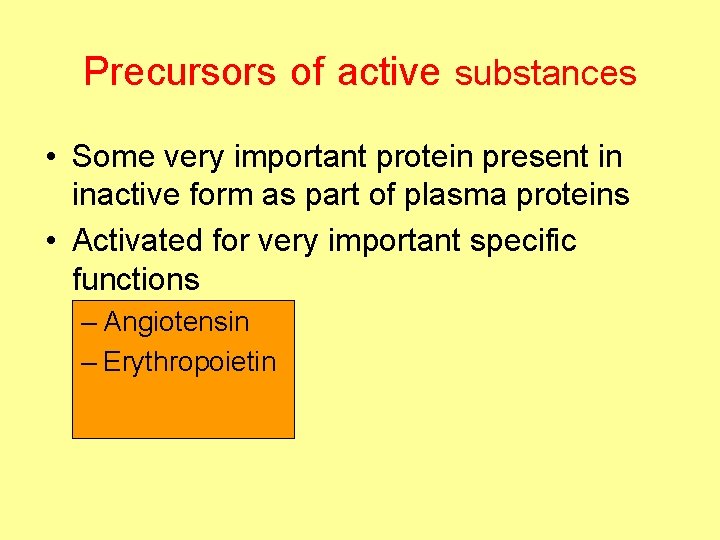 Precursors of active substances

• Some very important protein present in inactive form as part of plasma proteins
• Activated for very important specific functions
– Angiotensin
– Erythropoietin